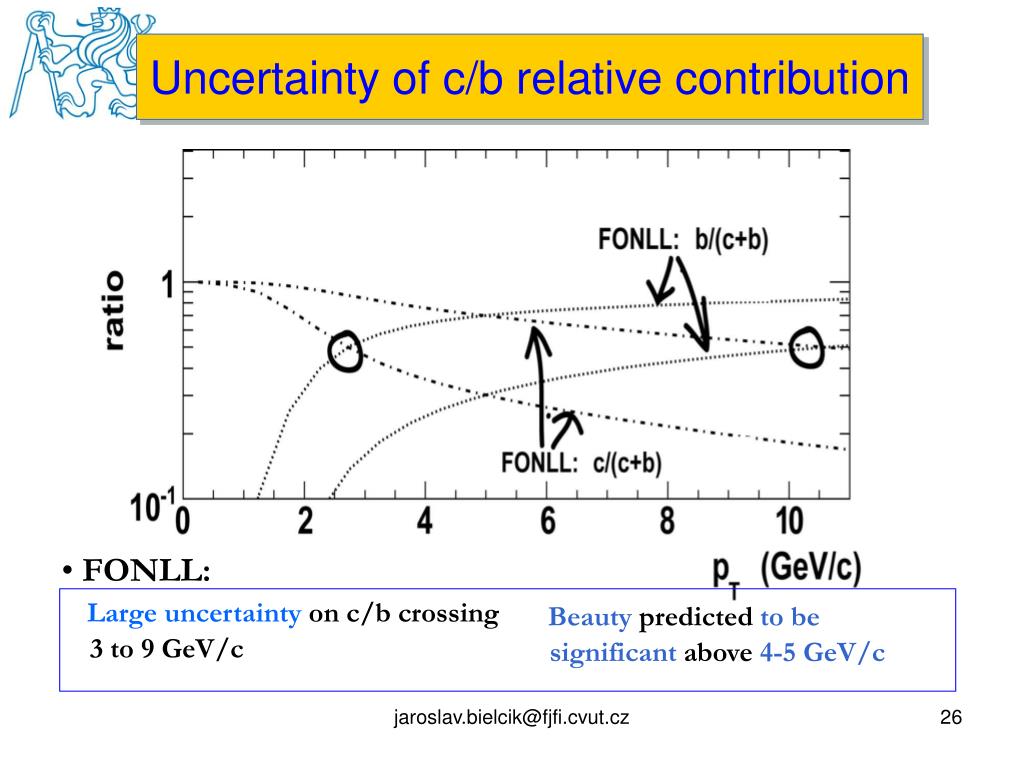 Uncertainty of c/b relative contribution

ratio

1

$10^{-1}$

FONLL: b/(c+b)

FONLL: c/(c+b)

0 2 4 6 8 10

$p_T$ (GeV/c)

• FONLL:

Large uncertainty on c/b crossing 3 to 9 GeV/c

Beauty predicted to be significant above 4-5 GeV/c

jaroslav.bielcik@fjfi.cvut.cz

26